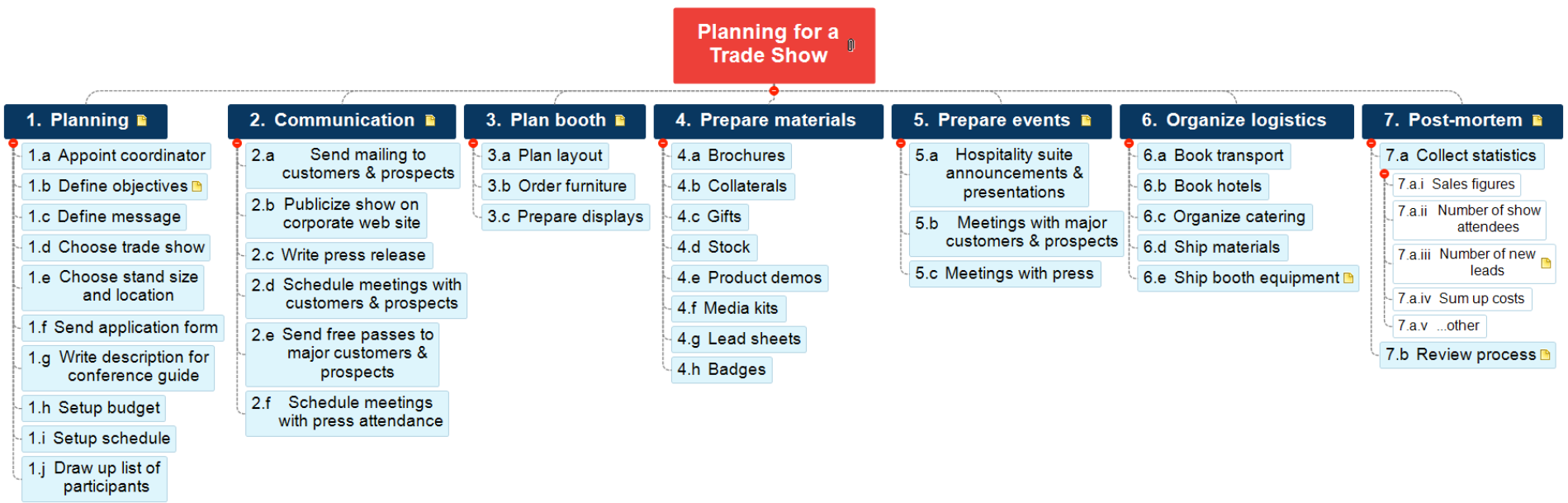 Planning for a Trade Show

1. Planning

1.a Appoint coordinator

1.b Define objectives

1.c Define message

1.d Choose trade show

1.e Choose stand size and location

1.f Send application form

1.g Write description for conference guide

1.h Setup budget

1.i Setup schedule

1.j Draw up list of participants

2. Communication

2.a Send mailing to customers & prospects

2.b Publicize show on corporate web site

2.c Write press release

2.d Schedule meetings with customers & prospects

2.e Send free passes to major customers & prospects

2.f Schedule meetings with press attendance

3. Plan booth

3.a Plan layout

3.b Order furniture

3.c Prepare displays

4. Prepare materials

4.a Brochures

4.b Collaterals

4.c Gifts

4.d Stock

4.e Product demos

4.f Media kits

4.g Lead sheets

4.h Badges

5. Prepare events

5.a Hospitality suite announcements & presentations

5.b Meetings with major customers & prospects

5.c Meetings with press

6. Organize logistics

6.a Book transport

6.b Book hotels

6.c Organize catering

6.d Ship materials

6.e Ship booth equipment

7. Post-mortem

7.a Collect statistics

7.a.i Sales figures

7.a.ii Number of show attendees

7.a.iii Number of new leads

7.a.iv Sum up costs

7.a.v ...other

7.b Review process